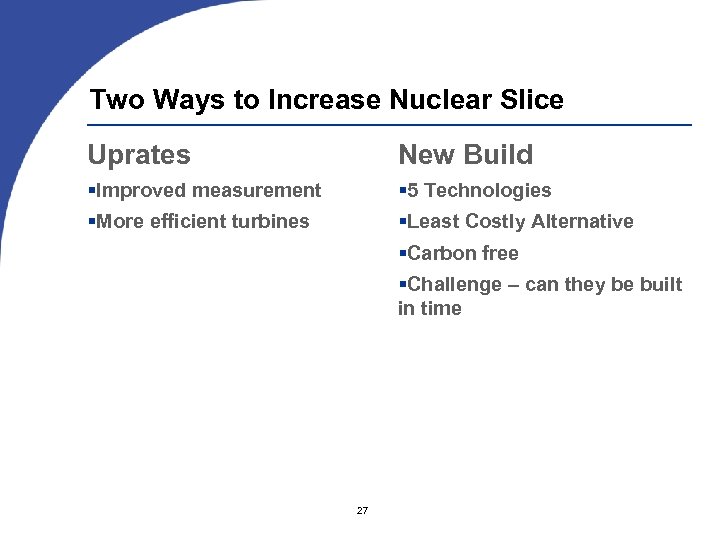 Two Ways to Increase Nuclear Slice

Uprates
▪Improved measurement
▪More efficient turbines

New Build
▪5 Technologies
▪Least Costly Alternative
▪Carbon free
▪Challenge – can they be built in time

27